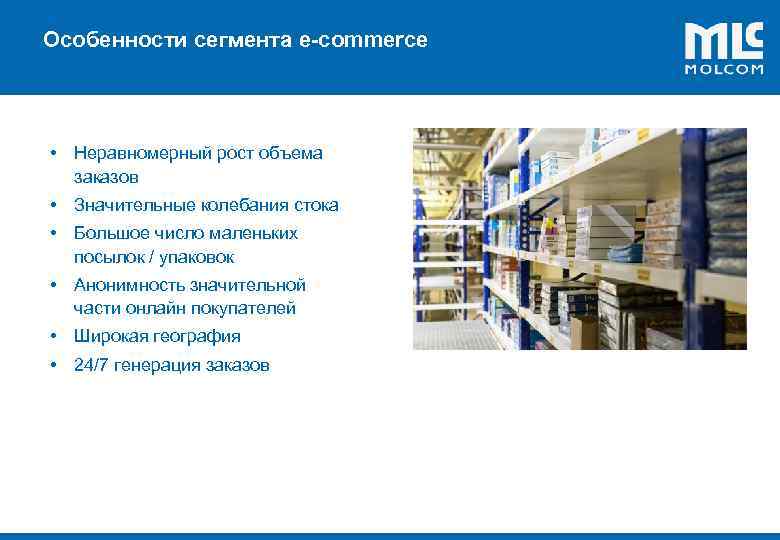 Особенности сегмента e-commerce

MLC
MOLCOM

• Неравномерный рост объема заказов
• Значительные колебания стока
• Большое число маленьких посылок / упаковок
• Анонимность значительной части онлайн покупателей
• Широкая география
• 24/7 генерация заказов